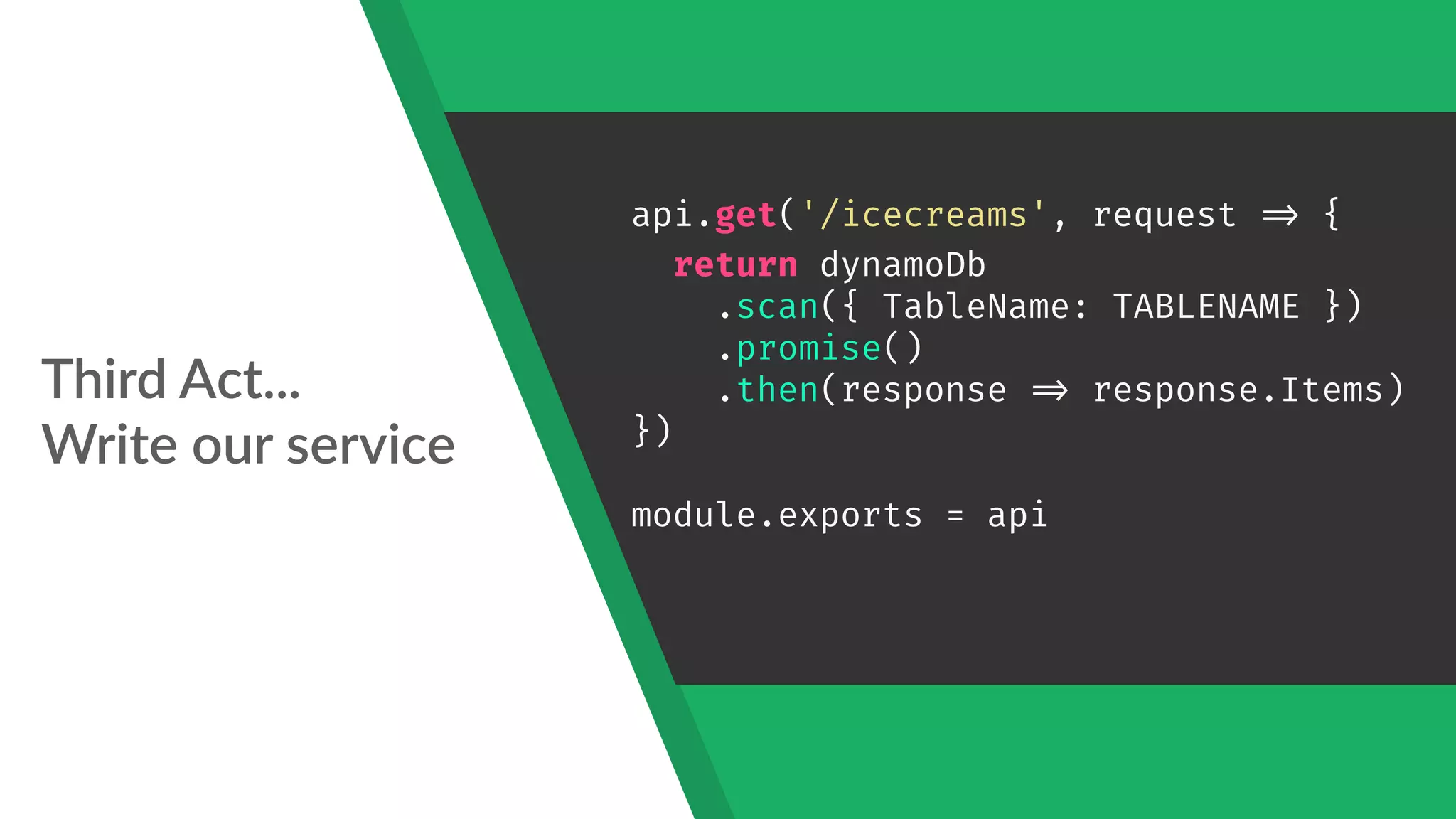 Third Act...
Write our service

api.get('/icecreams', request ⇒ {
  return dynamoDb
    .scan({ TableName: TABLENAME })
    .promise()
    .then(response ⇒ response.Items)
})

module.exports = api